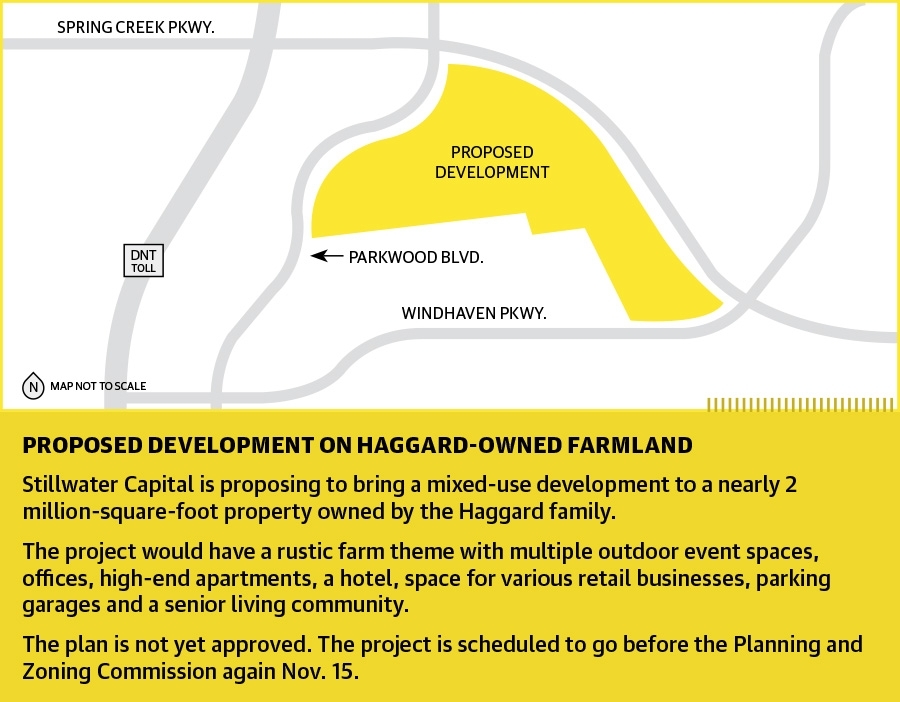 SPRING CREEK PKWY.

PROPOSED DEVELOPMENT

DNT TOLL

PARKWOOD BLVD.

WINDHAVEN PKWY.

N MAP NOT TO SCALE

PROPOSED DEVELOPMENT ON HAGGARD-OWNED FARMLAND

Stillwater Capital is proposing to bring a mixed-use development to a nearly 2 million-square-foot property owned by the Haggard family.

The project would have a rustic farm theme with multiple outdoor event spaces, offices, high-end apartments, a hotel, space for various retail businesses, parking garages and a senior living community.

The plan is not yet approved. The project is scheduled to go before the Planning and Zoning Commission again Nov. 15.